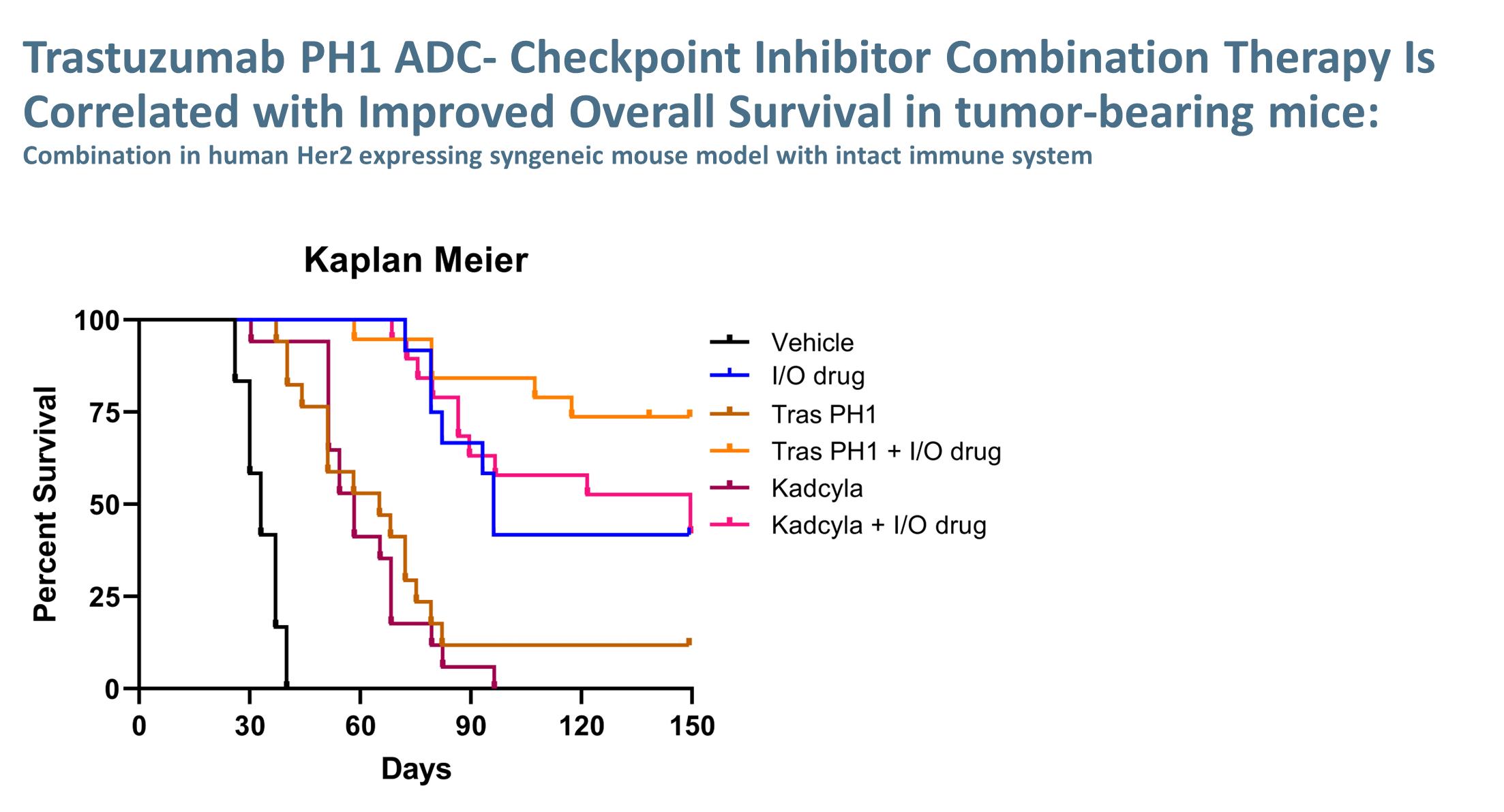 Trastuzumab PH1 ADC- Checkpoint Inhibitor Combination Therapy Is Correlated with Improved Overall Survival in tumor-bearing mice:
Combination in human Her2 expressing syngeneic mouse model with intact immune system

Kaplan Meier

Percent Survival
100
75
50
25
0

0 30 60 90 120 150
Days

Vehicle
I/O drug
Tras PH1
Tras PH1 + I/O drug
Kadcyla
Kadcyla + I/O drug